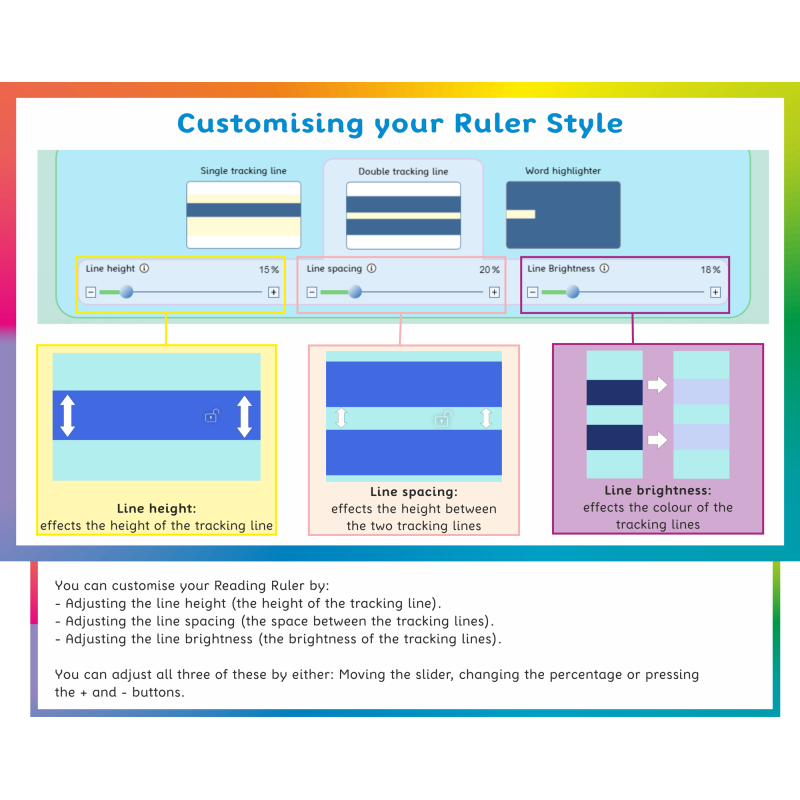 Customising your Ruler Style

Single tracking line

Double tracking line

Word highlighter

Line height ⓘ 15%

− +

Line spacing ⓘ 20%

− +

Line Brightness ⓘ 18%

− +

Line height:
effects the height of the tracking line

Line spacing:
effects the height between the two tracking lines

Line brightness:
effects the colour of the tracking lines

You can customise your Reading Ruler by:
- Adjusting the line height (the height of the tracking line).
- Adjusting the line spacing (the space between the tracking lines).
- Adjusting the line brightness (the brightness of the tracking lines).

You can adjust all three of these by either: Moving the slider, changing the percentage or pressing the + and - buttons.